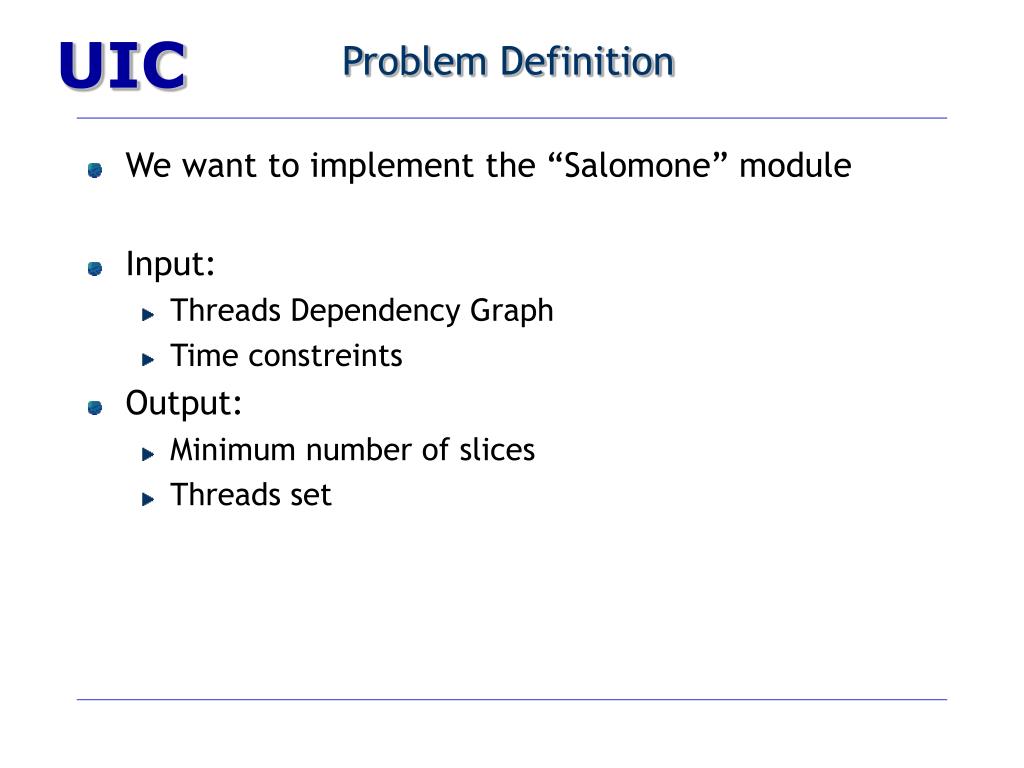 UIC

Problem Definition

We want to implement the “Salomone” module

Input:

Threads Dependency Graph

Time constreints

Output:

Minimum number of slices

Threads set